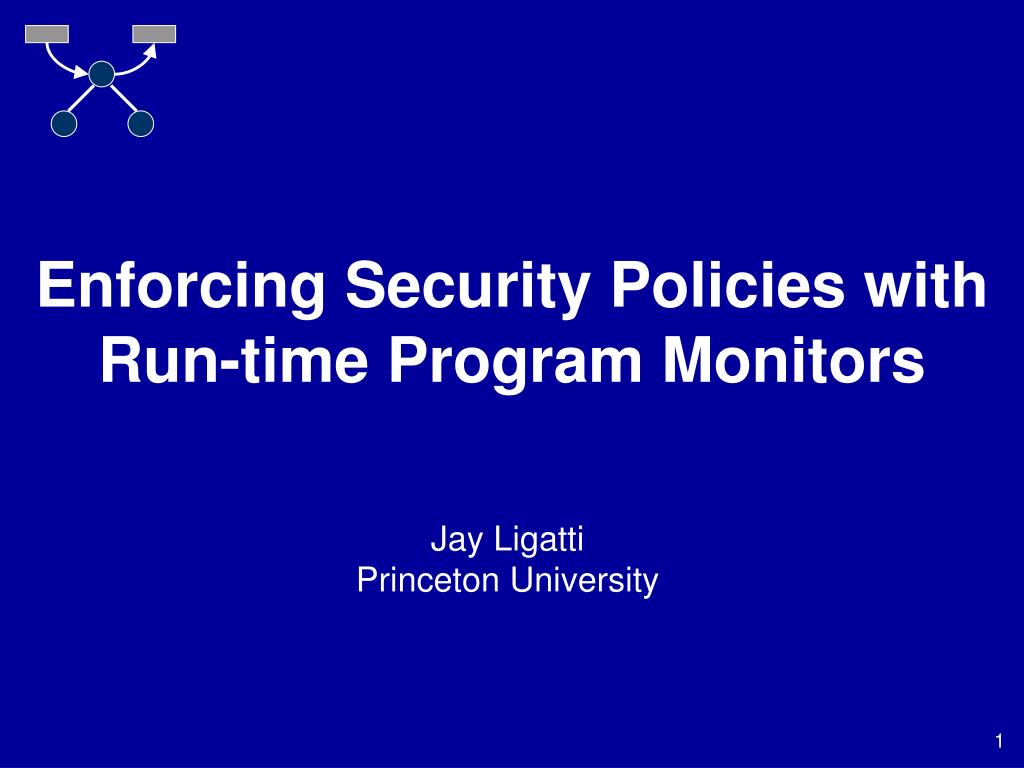 Enforcing Security Policies with Run-time Program Monitors

Jay Ligatti
Princeton University

1